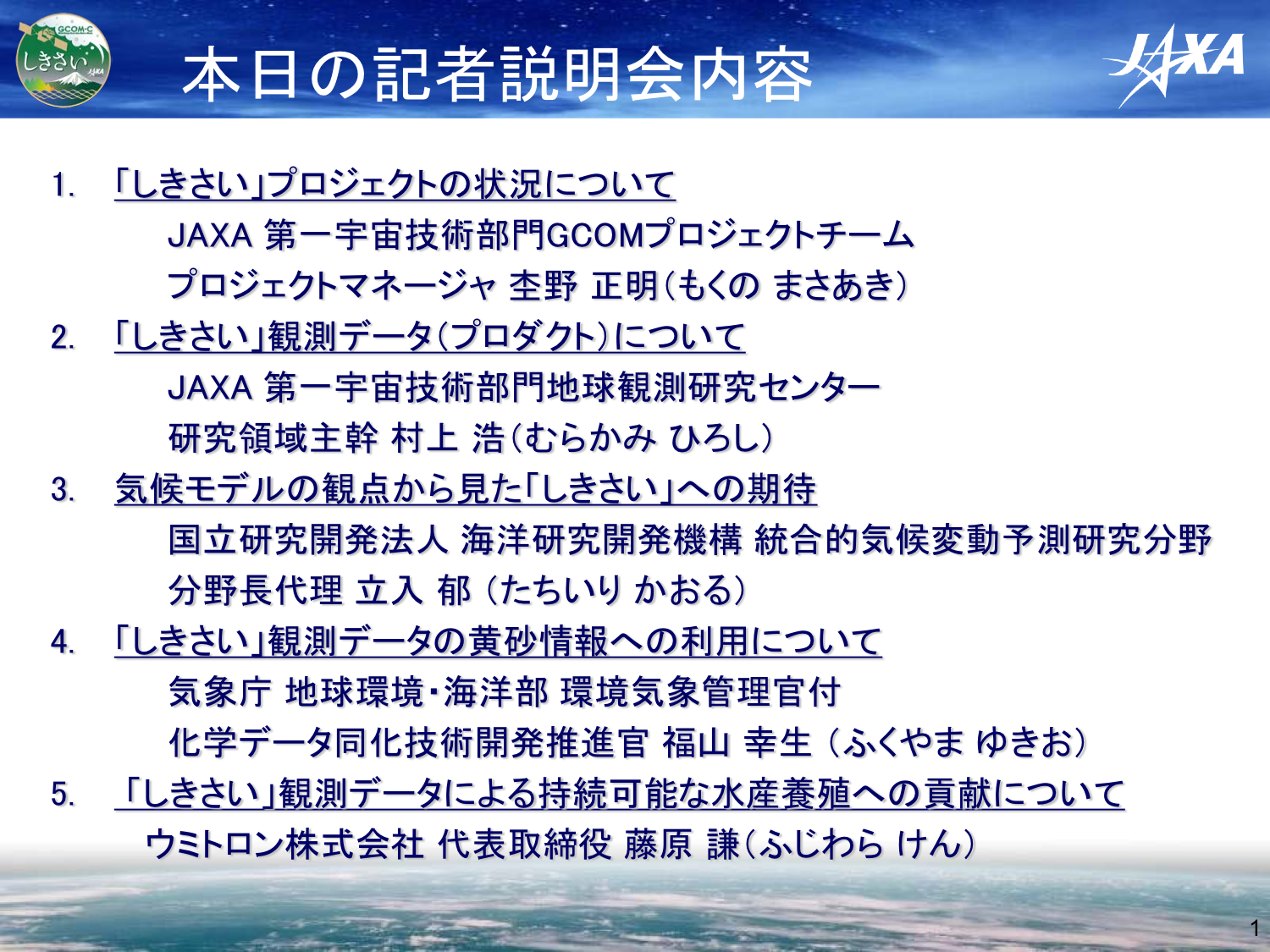 GCOM-C
しきさい
JAXA

本日の記者説明会内容

JAXA

1. 「しきさい」プロジェクトの状況について
JAXA 第一宇宙技術部門GCOMプロジェクトチーム
プロジェクトマネージャ 杢野 正明(もくの まさあき)

2. 「しきさい」観測データ(プロダクト)について
JAXA 第一宇宙技術部門地球観測研究センター
研究領域主幹 村上 浩(むらかみ ひろし)

3. 気候モデルの観点から見た「しきさい」への期待
国立研究開発法人 海洋研究開発機構 統合的気候変動予測研究分野
分野長代理 立入 郁 (たちいり かおる)

4. 「しきさい」観測データの黄砂情報への利用について
気象庁 地球環境・海洋部 環境気象管理官付
化学データ同化技術開発推進官 福山 幸生 (ふくやま ゆきお)

5. 「しきさい」観測データによる持続可能な水産養殖への貢献について
ウミトロン株式会社 代表取締役 藤原 謙(ふじわら けん)

1